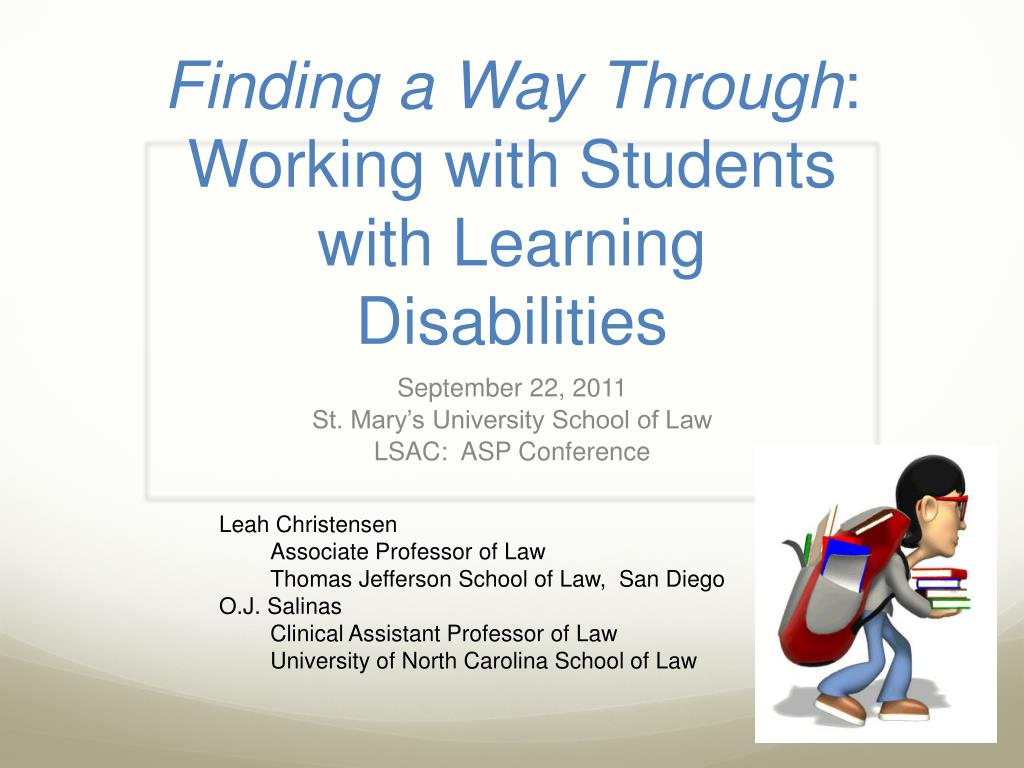 Finding a Way Through: Working with Students with Learning Disabilities

September 22, 2011
St. Mary's University School of Law
LSAC: ASP Conference

Leah Christensen
Associate Professor of Law
Thomas Jefferson School of Law, San Diego
O.J. Salinas
Clinical Assistant Professor of Law
University of North Carolina School of Law